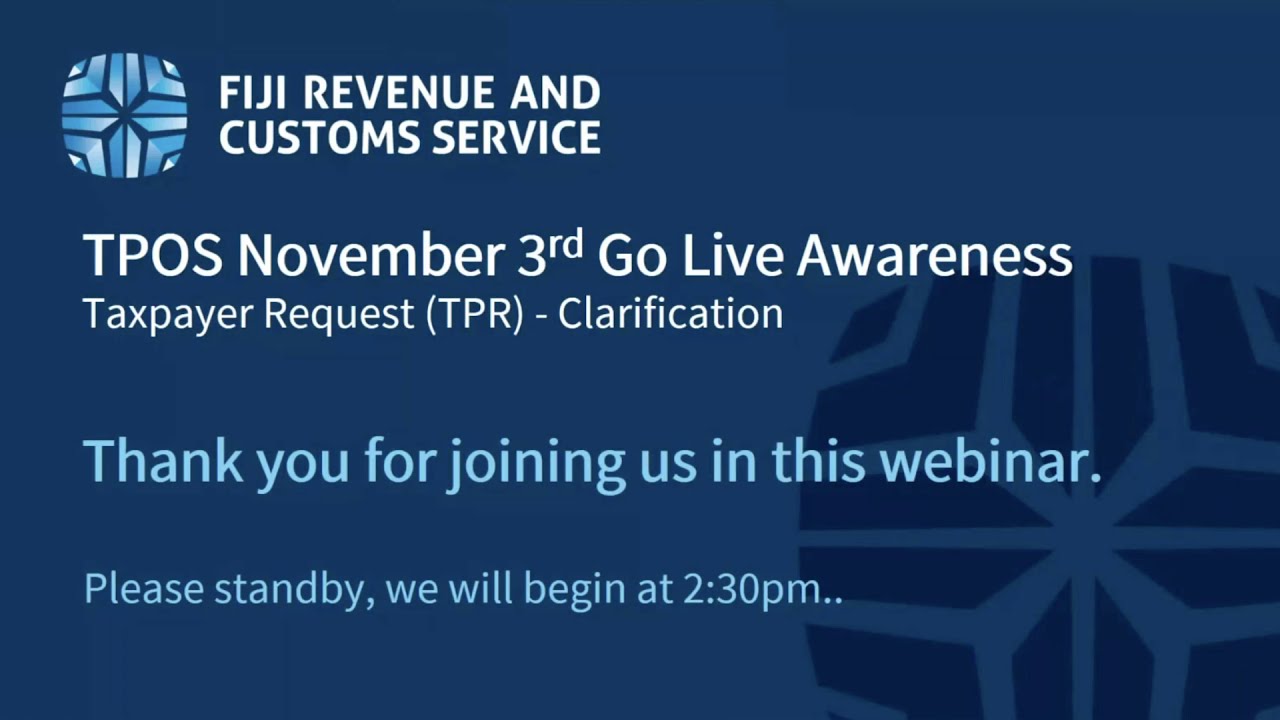 FIJI REVENUE AND CUSTOMS SERVICE

TPOS November 3rd Go Live Awareness
Taxpayer Request (TPR) - Clarification

Thank you for joining us in this webinar.

Please standby, we will begin at 2:30pm..